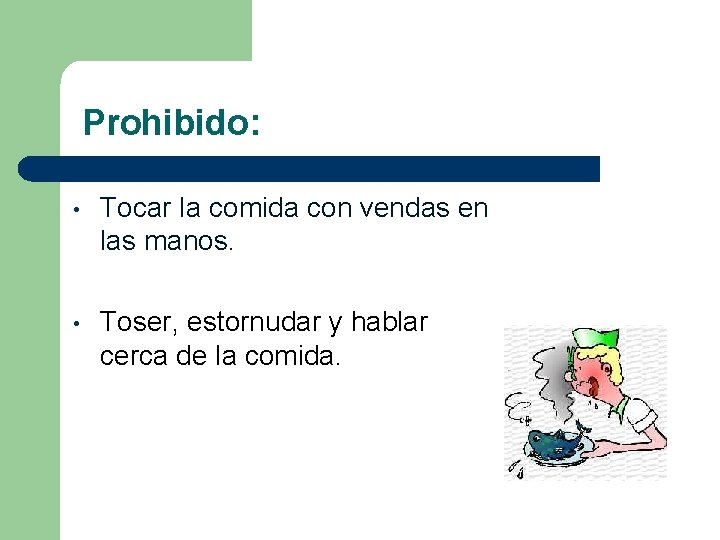 Prohibido:

• Tocar la comida con vendas en las manos.

• Toser, estornudar y hablar cerca de la comida.